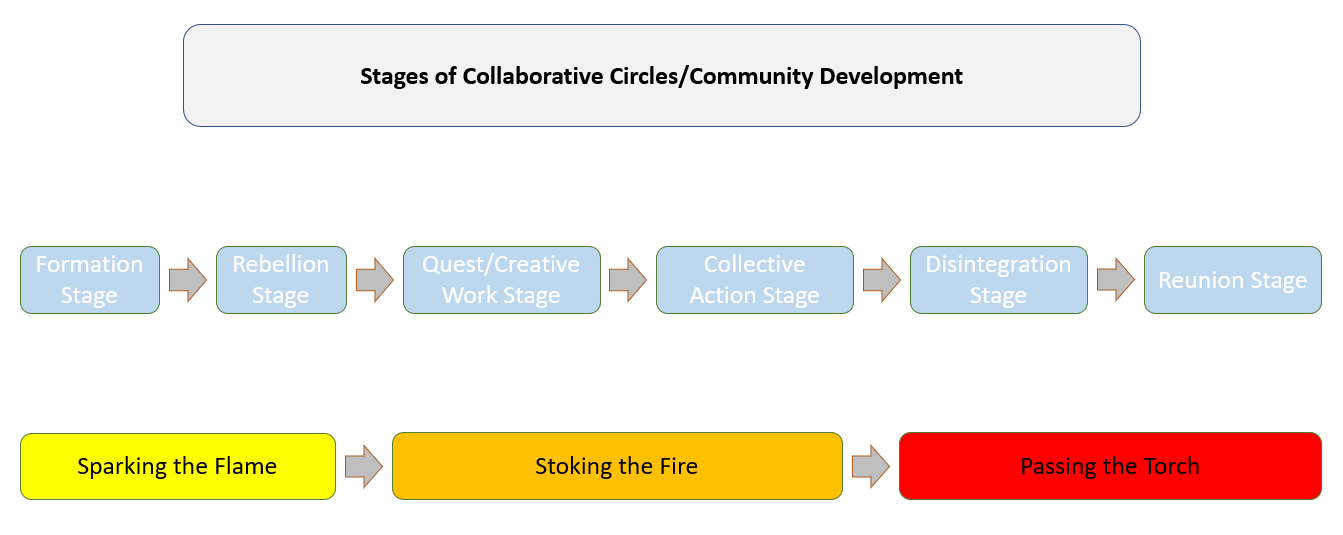 Stages of Collaborative Circles/Community Development

Formation Stage

Rebellion Stage

Quest/Creative Work Stage

Collective Action Stage

Disintegration Stage

Reunion Stage

Sparking the Flame

Stoking the Fire

Passing the Torch